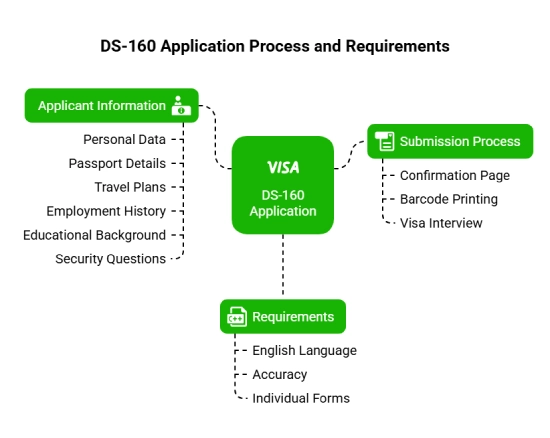 DS-160 Application Process and Requirements

Applicant Information

Personal Data

Passport Details

Travel Plans

Employment History

Educational Background

Security Questions

VISA

DS-160 Application

Submission Process

Confirmation Page

Barcode Printing

Visa Interview

C++

Requirements

English Language

Accuracy

Individual Forms